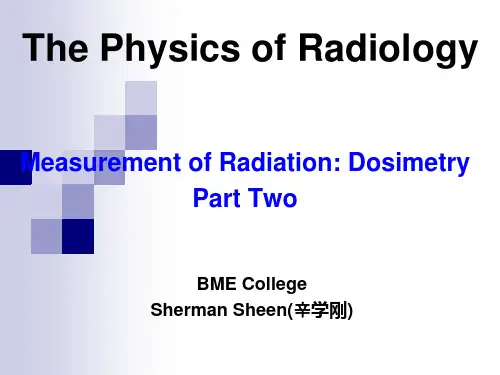 The Physics of Radiology

Measurement of Radiation: Dosimetry
Part Two

BME College
Sherman Sheen(辛学刚)